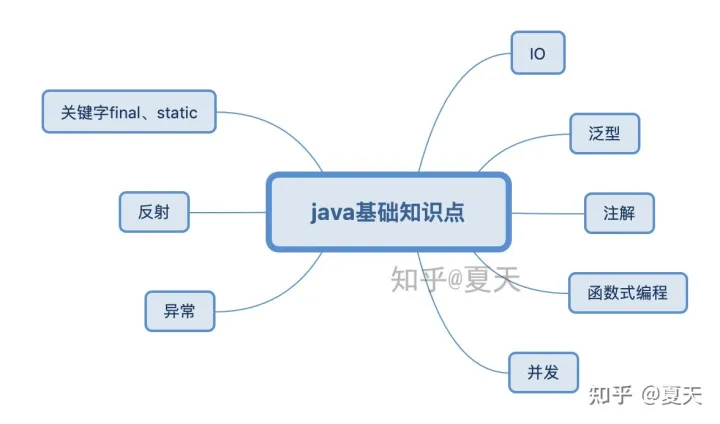 java基础知识点

关键字final、static

反射

异常

IO

泛型

注解

函数式编程

并发

知乎@夏天

知乎 @夏天